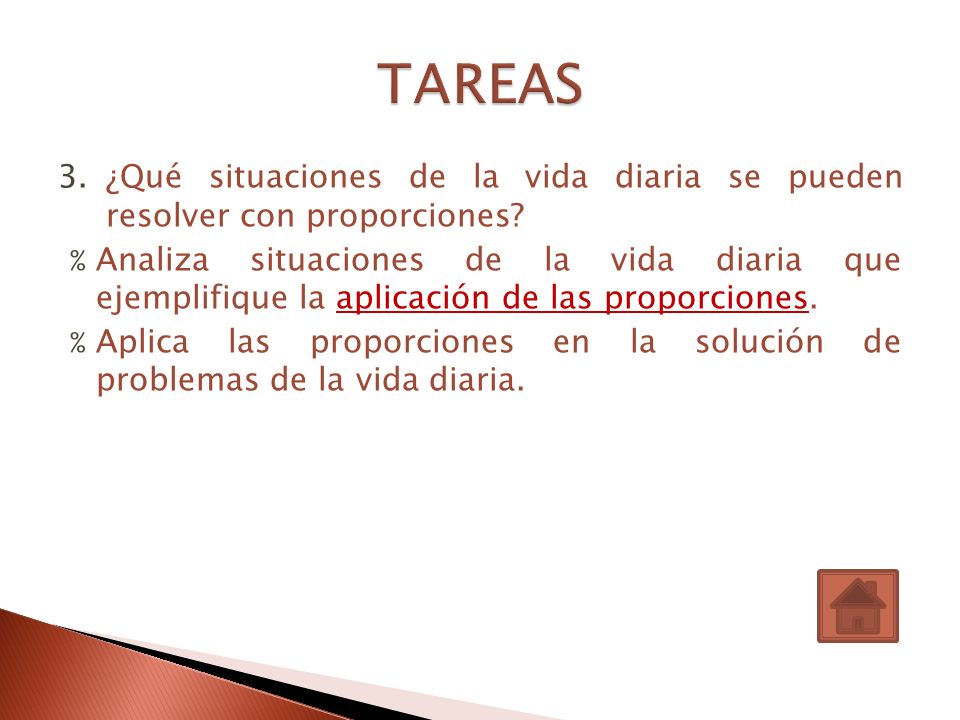 TAREAS

3. ¿Qué situaciones de la vida diaria se pueden resolver con proporciones?

% Analiza situaciones de la vida diaria que ejemplifique la aplicación de las proporciones.

% Aplica las proporciones en la solución de problemas de la vida diaria.